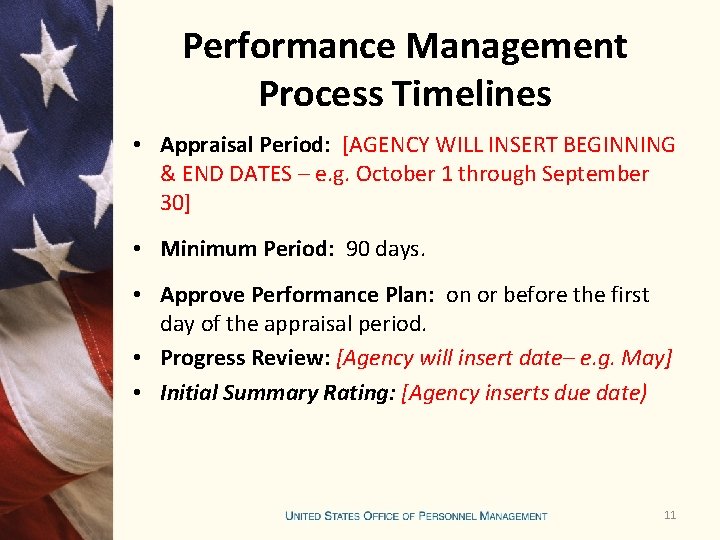 Performance Management Process Timelines

• Appraisal Period: [AGENCY WILL INSERT BEGINNING & END DATES – e.g. October 1 through September 30]

• Minimum Period: 90 days.

• Approve Performance Plan: on or before the first day of the appraisal period.

• Progress Review: [Agency will insert date– e.g. May]

• Initial Summary Rating: [Agency inserts due date)

UNITED STATES OFFICE OF PERSONNEL MANAGEMENT

11